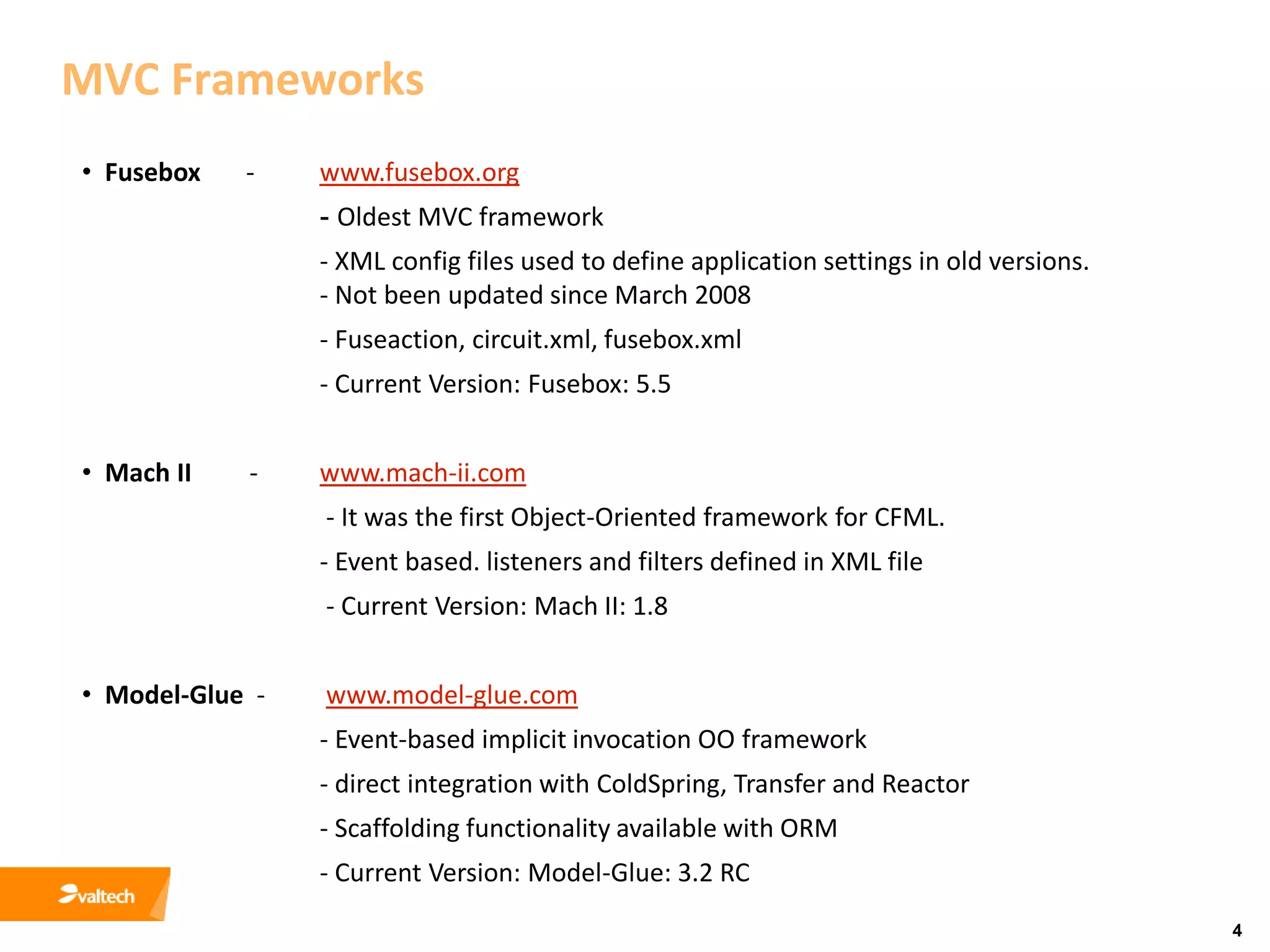 MVC Frameworks

• Fusebox - www.fusebox.org

- Oldest MVC framework

- XML config files used to define application settings in old versions.
- Not been updated since March 2008

- Fuseaction, circuit.xml, fusebox.xml

- Current Version: Fusebox: 5.5

• Mach II - www.mach-ii.com

- It was the first Object-Oriented framework for CFML.

- Event based. listeners and filters defined in XML file

- Current Version: Mach II: 1.8

• Model-Glue - www.model-glue.com

- Event-based implicit invocation OO framework

- direct integration with ColdSpring, Transfer and Reactor

- Scaffolding functionality available with ORM

- Current Version: Model-Glue: 3.2 RC

valtech

4